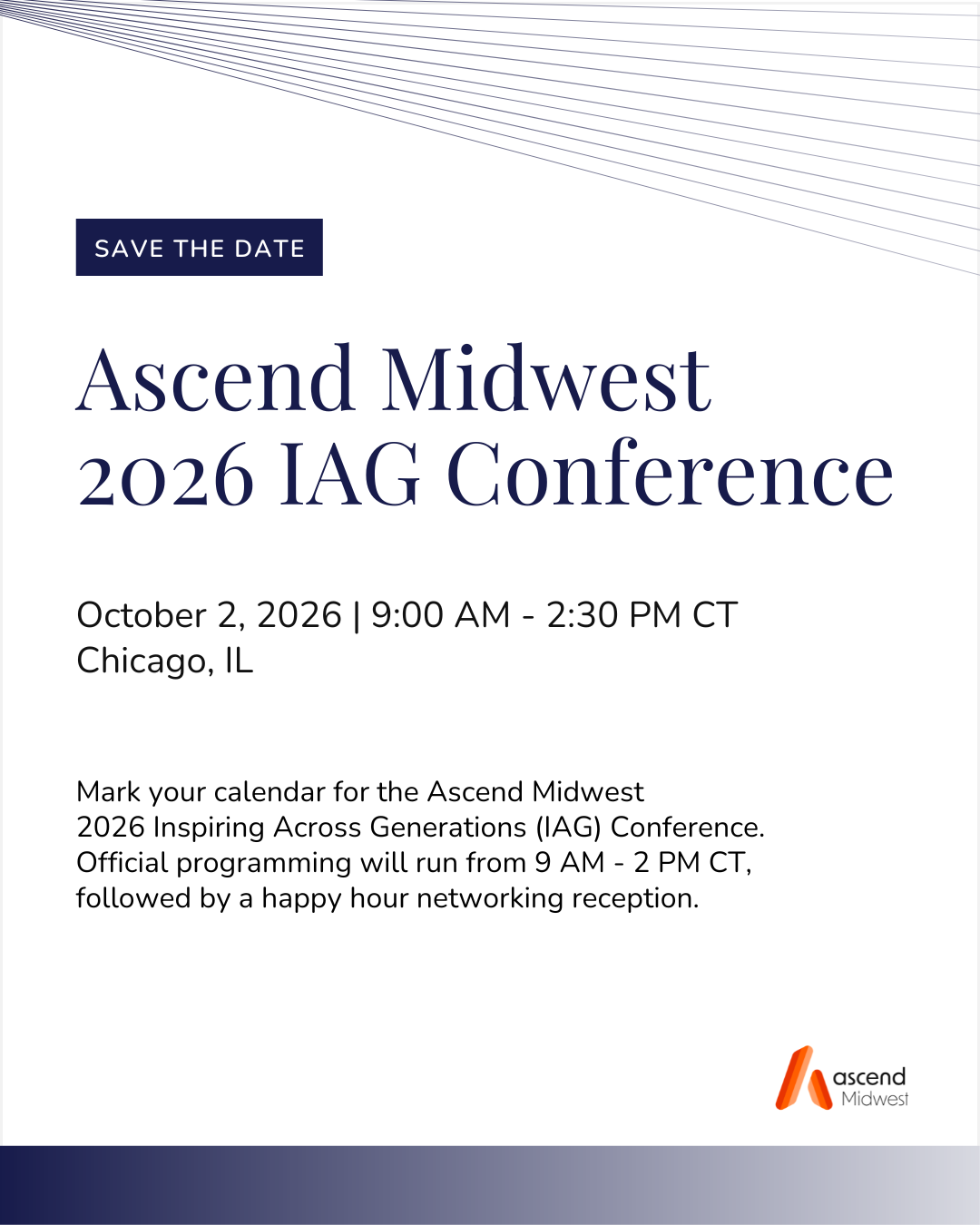 SAVE THE DATE

Ascend Midwest 2026 IAG Conference

October 2, 2026 | 9:00 AM - 2:30 PM CT
Chicago, IL

Mark your calendar for the Ascend Midwest 2026 Inspiring Across Generations (IAG) Conference. Official programming will run from 9 AM - 2 PM CT, followed by a happy hour networking reception.

ascend
Midwest